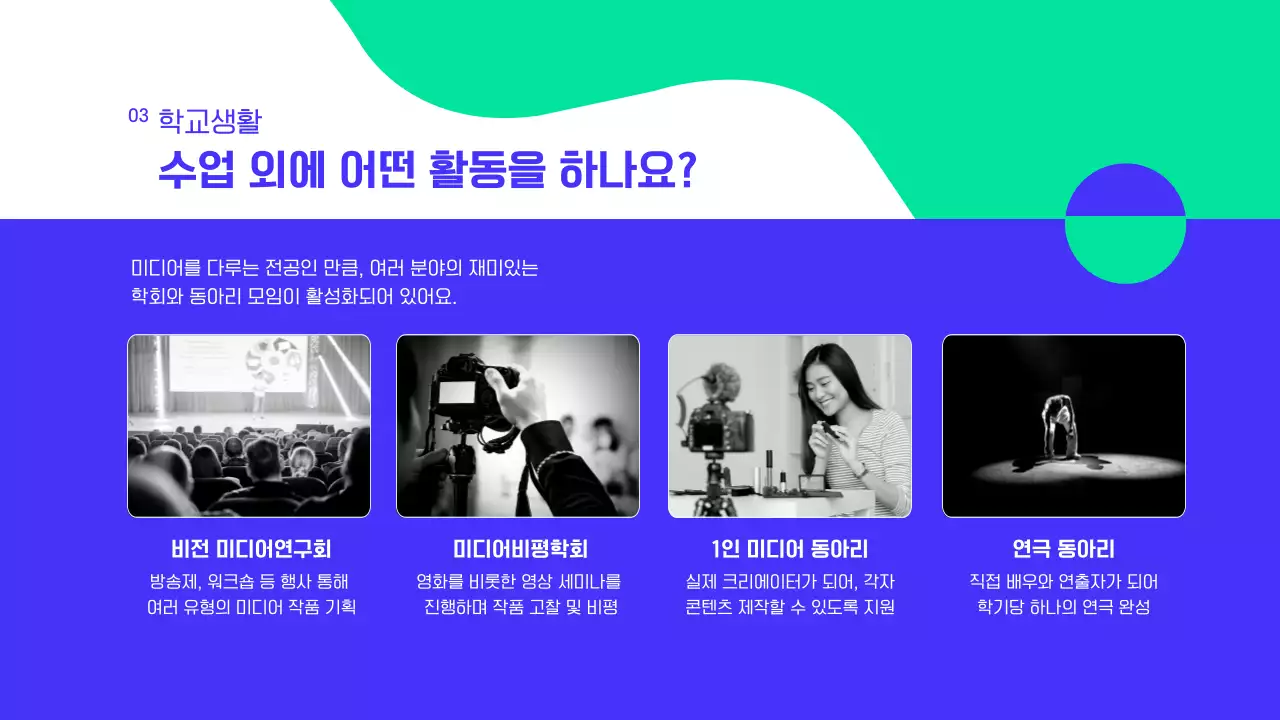 03 학교생활

수업 외에 어떤 활동을 하나요?

미디어를 다루는 전공인 만큼, 여러 분야의 재미있는 학회와 동아리 모임이 활성화되어 있어요.

비전 미디어연구회
방송제, 워크숍 등 행사 통해 여러 유형의 미디어 작품 기획

미디어비평학회
영화를 비롯한 영상 세미나를 진행하며 작품 고찰 및 비평

1인 미디어 동아리
실제 크리에이터가 되어, 각자 콘텐츠 제작할 수 있도록 지원

연극 동아리
직접 배우와 연출자가 되어 학기당 하나의 연극 완성